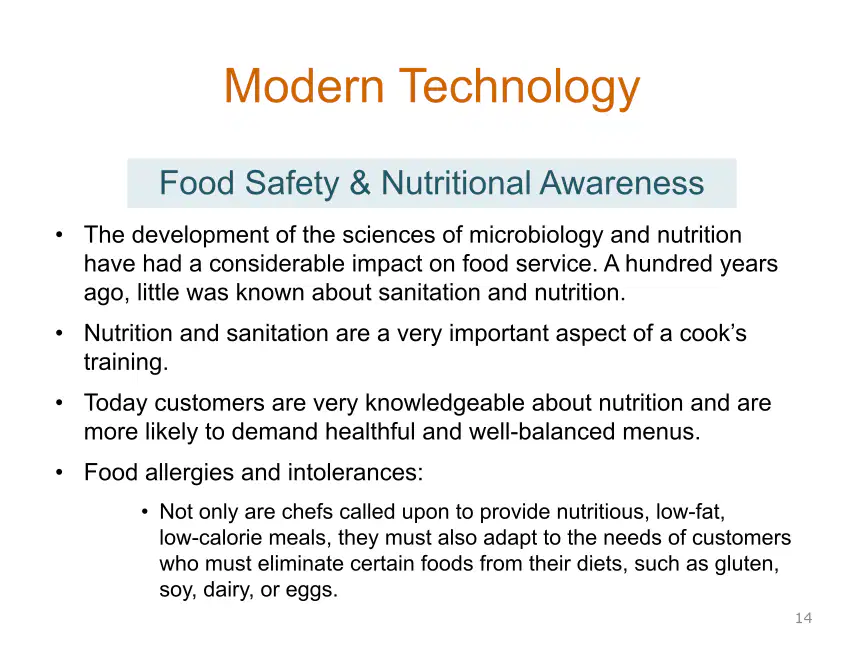 Modern Technology

Food Safety & Nutritional Awareness

• The development of the sciences of microbiology and nutrition have had a considerable impact on food service. A hundred years ago, little was known about sanitation and nutrition.

• Nutrition and sanitation are a very important aspect of a cook's training.

• Today customers are very knowledgeable about nutrition and are more likely to demand healthful and well-balanced menus.

• Food allergies and intolerances:

• Not only are chefs called upon to provide nutritious, low-fat, low-calorie meals, they must also adapt to the needs of customers who must eliminate certain foods from their diets, such as gluten, soy, dairy, or eggs.

14